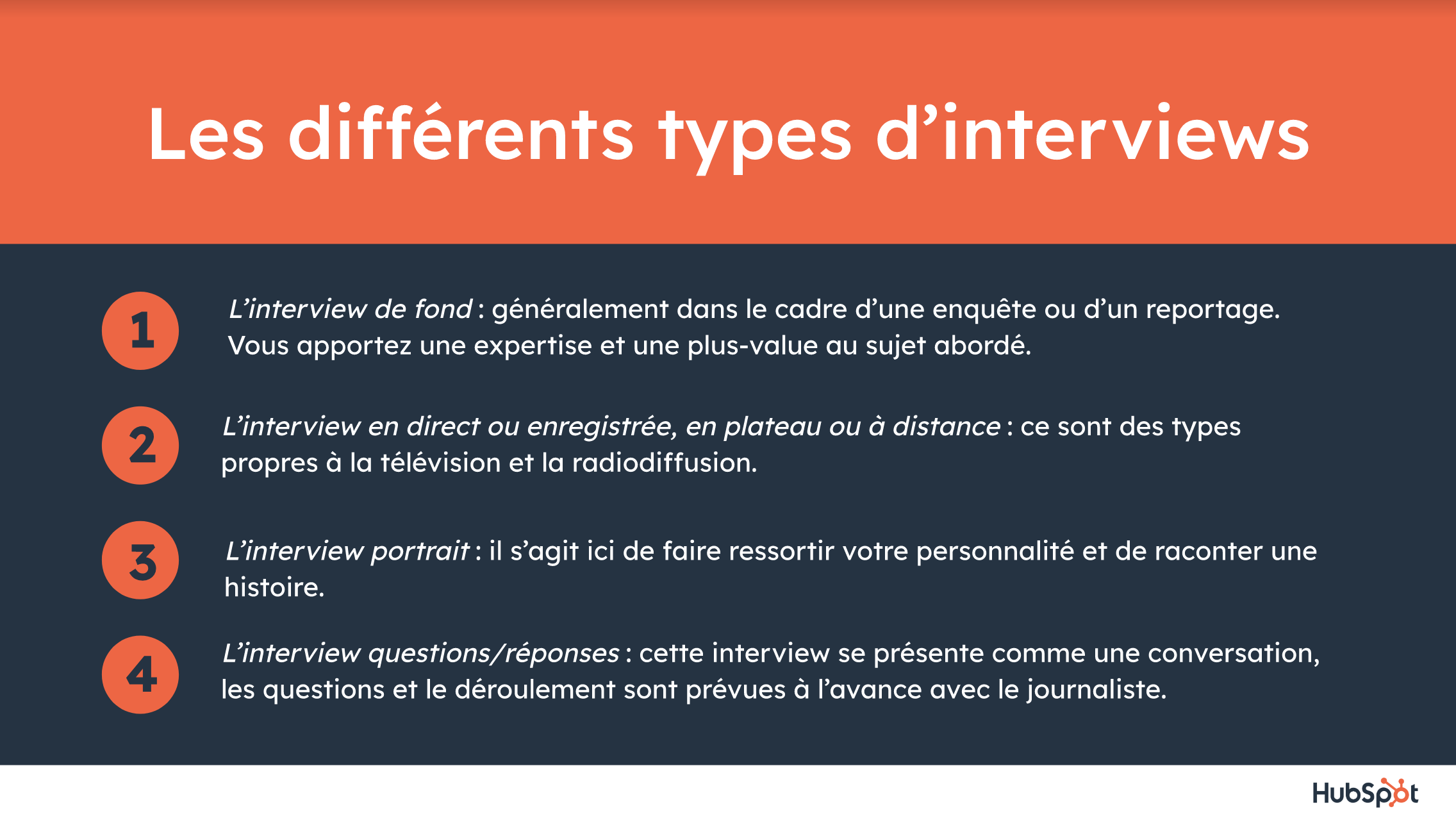 Les différents types d’interviews

1

L’interview de fond : généralement dans le cadre d’une enquête ou d’un reportage. Vous apportez une expertise et une plus-value au sujet abordé.

2

L’interview en direct ou enregistrée, en plateau ou à distance : ce sont des types propres à la télévision et la radiodiffusion.

3

L’interview portrait : il s’agit ici de faire ressortir votre personnalité et de raconter une histoire.

4

L’interview questions/réponses : cette interview se présente comme une conversation, les questions et le déroulement sont prévues à l’avance avec le journaliste.

HubSpot